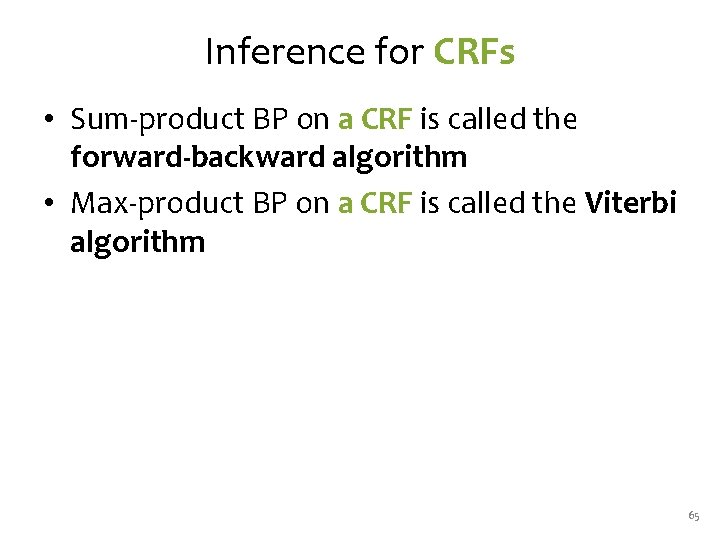 Inference for CRFs

• Sum-product BP on a CRF is called the forward-backward algorithm
• Max-product BP on a CRF is called the Viterbi algorithm

65